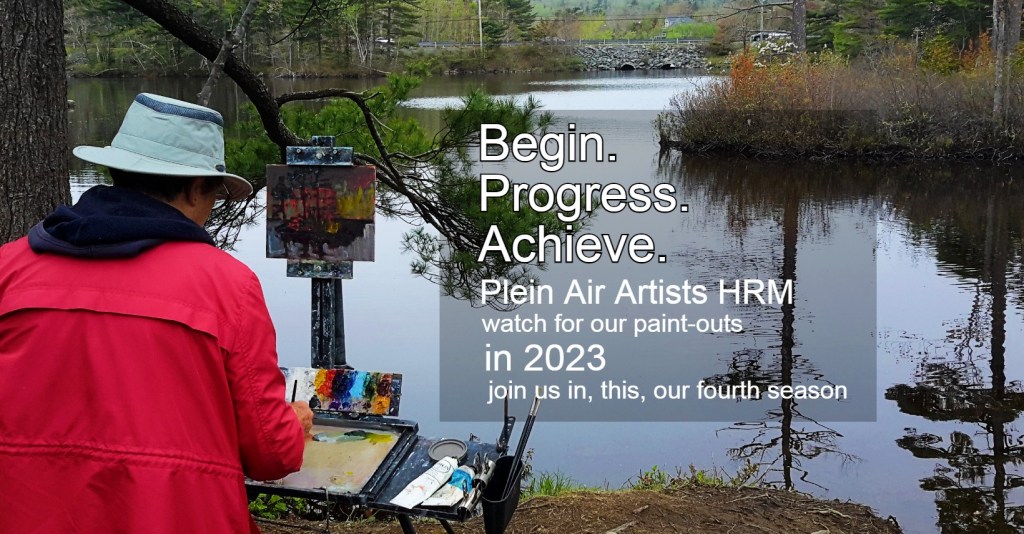 Begin.
Progress.
Achieve.

Plein Air Artists HRM
watch for our paint-outs
in 2023
join us in, this, our fourth season